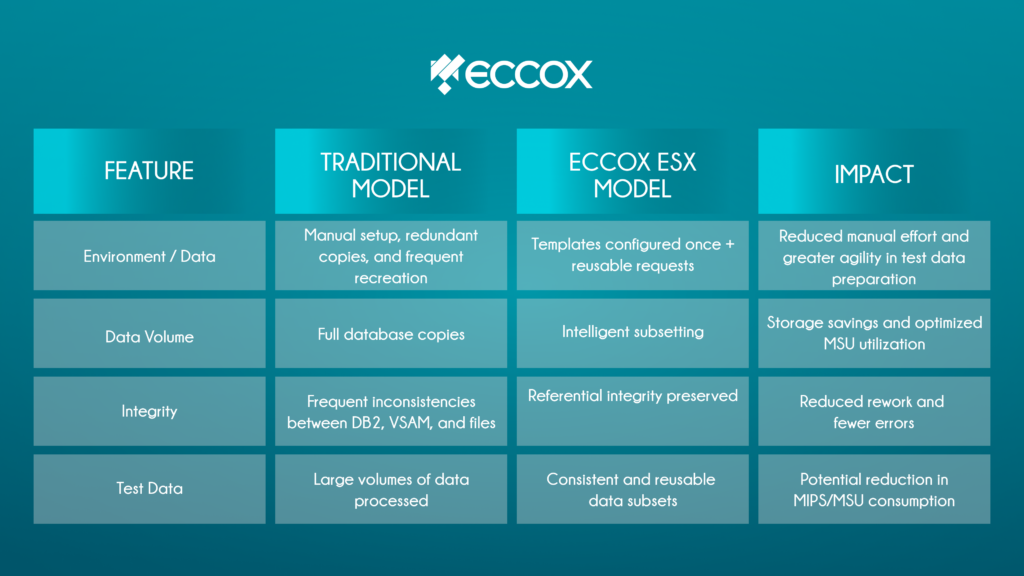 ECCOX

| FEATURE | TRADITIONAL MODEL | ECCOX ESX MODEL | IMPACT |
|---|---|---|---|
| Environment / Data | Manual setup, redundant copies, and frequent recreation | Templates configured once + reusable requests | Reduced manual effort and greater agility in test data preparation |
| Data Volume | Full database copies | Intelligent subsetting | Storage savings and optimized MSU utilization |
| Integrity | Frequent inconsistencies between DB2, VSAM, and files | Referential integrity preserved | Reduced rework and fewer errors |
| Test Data | Large volumes of data processed | Consistent and reusable data subsets | Potential reduction in MIPS/MSU consumption |